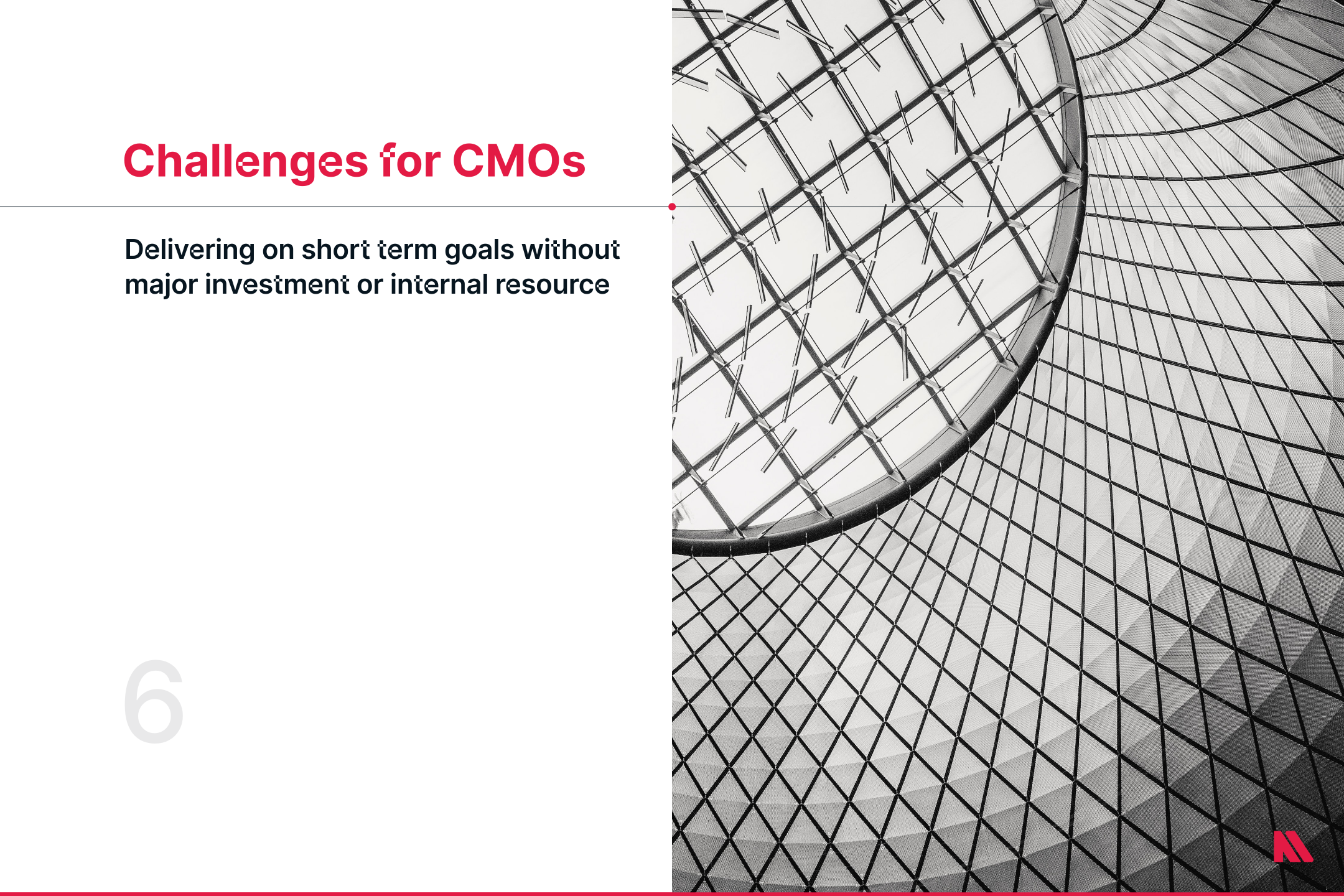 Challenges for CMOs

Delivering on short term goals without major investment or internal resource

6